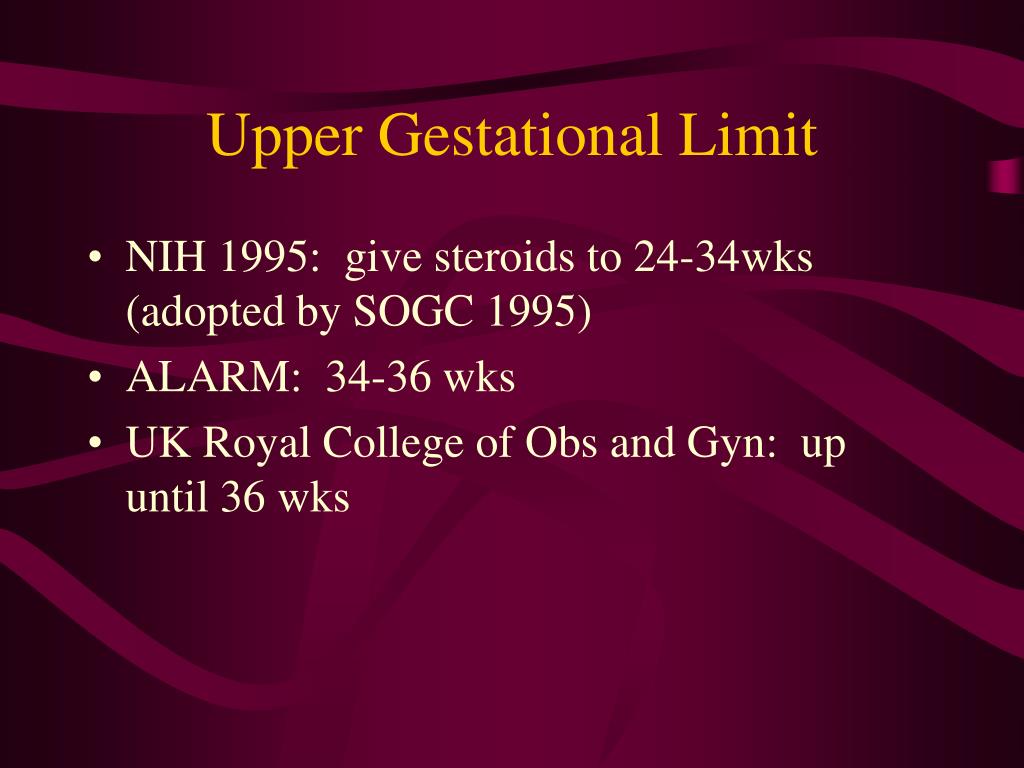 Upper Gestational Limit

• NIH 1995: give steroids to 24-34wks (adopted by SOGC 1995)
• ALARM: 34-36 wks
• UK Royal College of Obs and Gyn: up until 36 wks